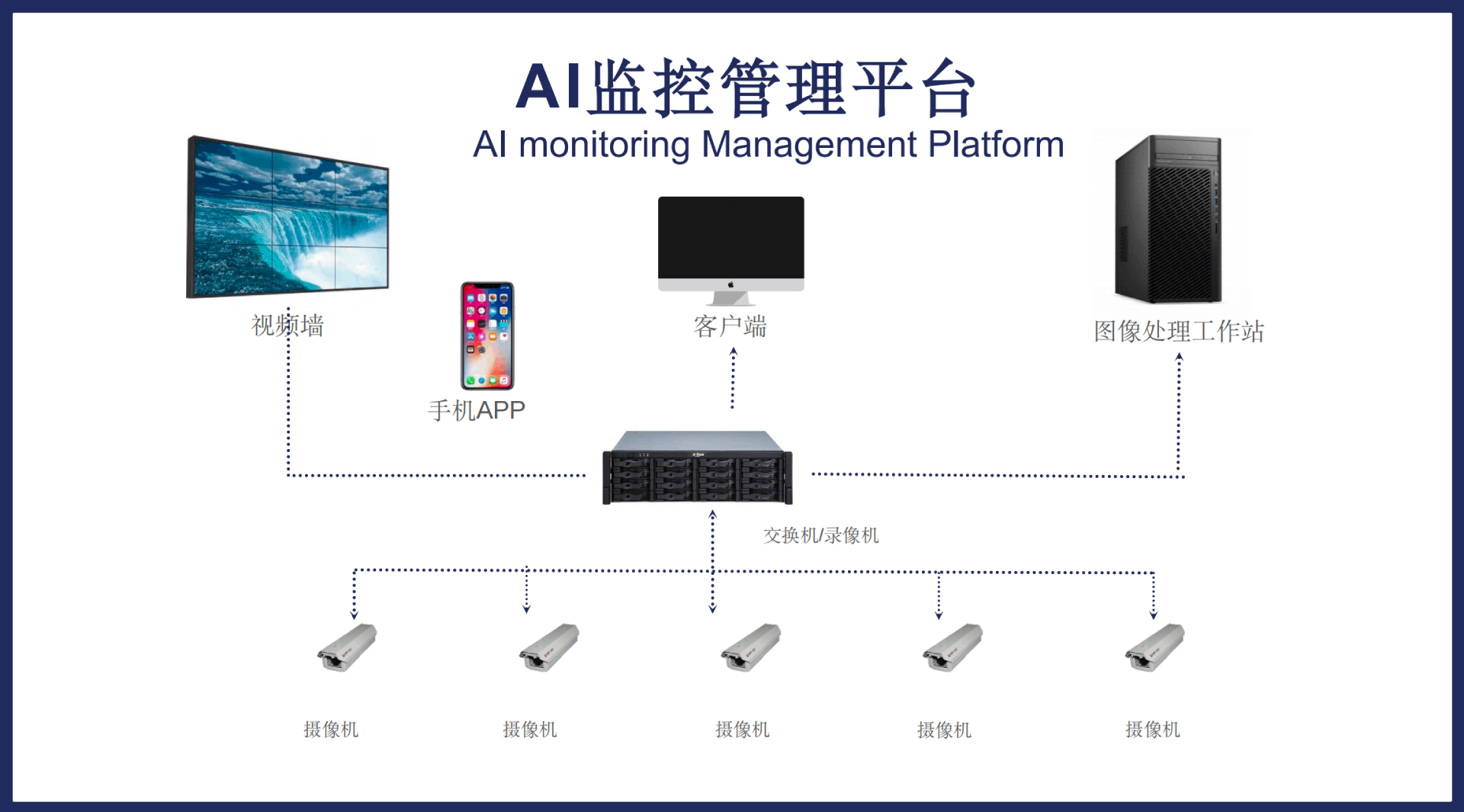 AI监控管理平台
AI monitoring Management Platform

视频墙

手机APP

客户端

图像处理工作站

交换机/录像机

摄像机

摄像机

摄像机

摄像机

摄像机